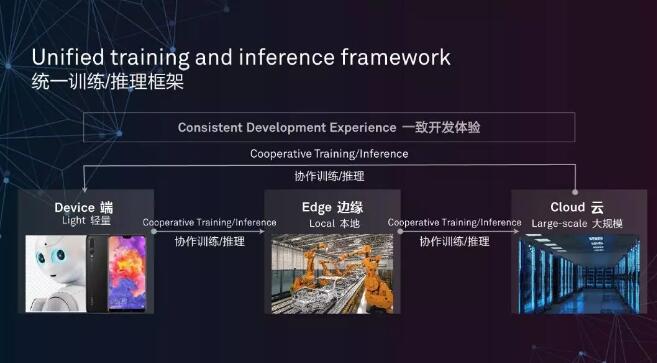 Unified training and inference framework
统一训练/推理框架

Consistent Development Experience 一致开发体验

Cooperative Training/Inference
协作训练/推理

Device 端
Light 轻量

Cooperative Training/Inference
协作训练/推理

Edge 边缘
Local 本地

Cooperative Training/Inference
协作训练/推理

Cloud 云
Large-scale 大规模